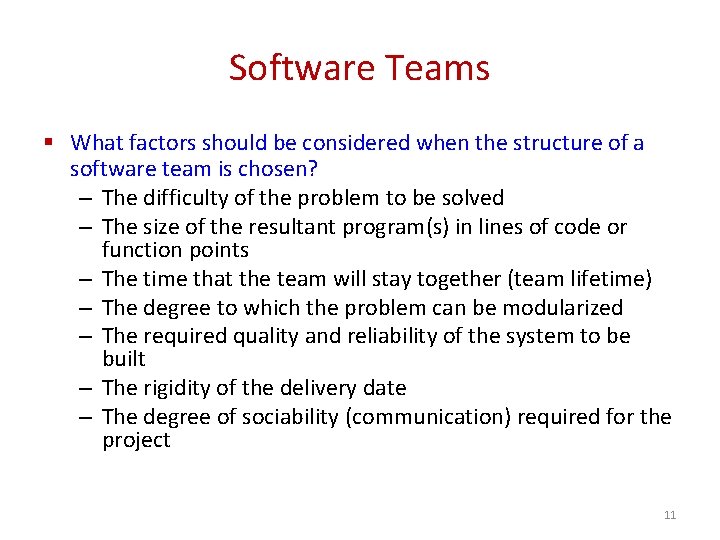 Software Teams

▪ What factors should be considered when the structure of a software team is chosen?
– The difficulty of the problem to be solved
– The size of the resultant program(s) in lines of code or function points
– The time that the team will stay together (team lifetime)
– The degree to which the problem can be modularized
– The required quality and reliability of the system to be built
– The rigidity of the delivery date
– The degree of sociability (communication) required for the project

11